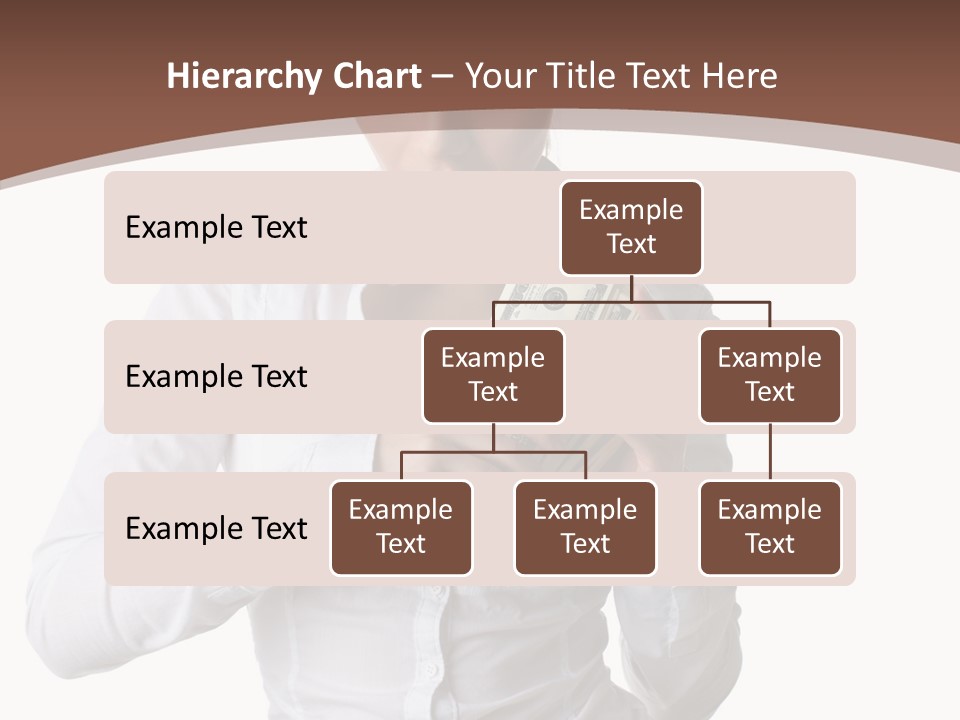 Hierarchy Chart – Your Title Text Here

Example Text

Example Text

Example Text

Example Text

Example Text

Example Text

Example Text

Example Text

Example Text